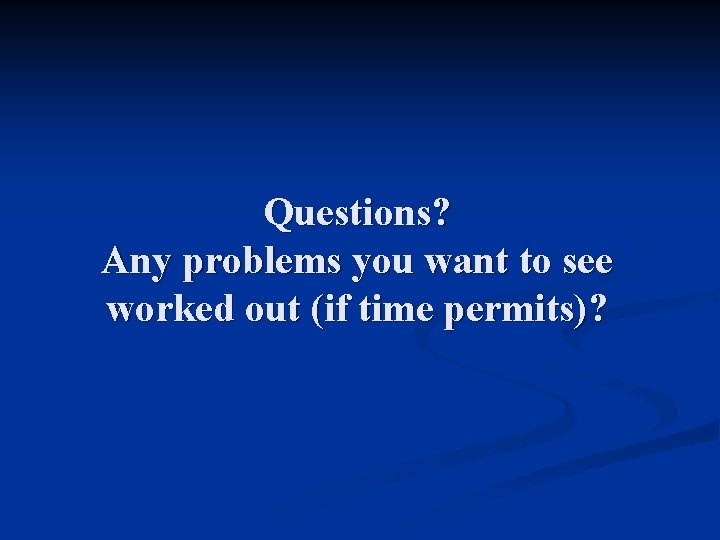 Questions?
Any problems you want to see worked out (if time permits)?